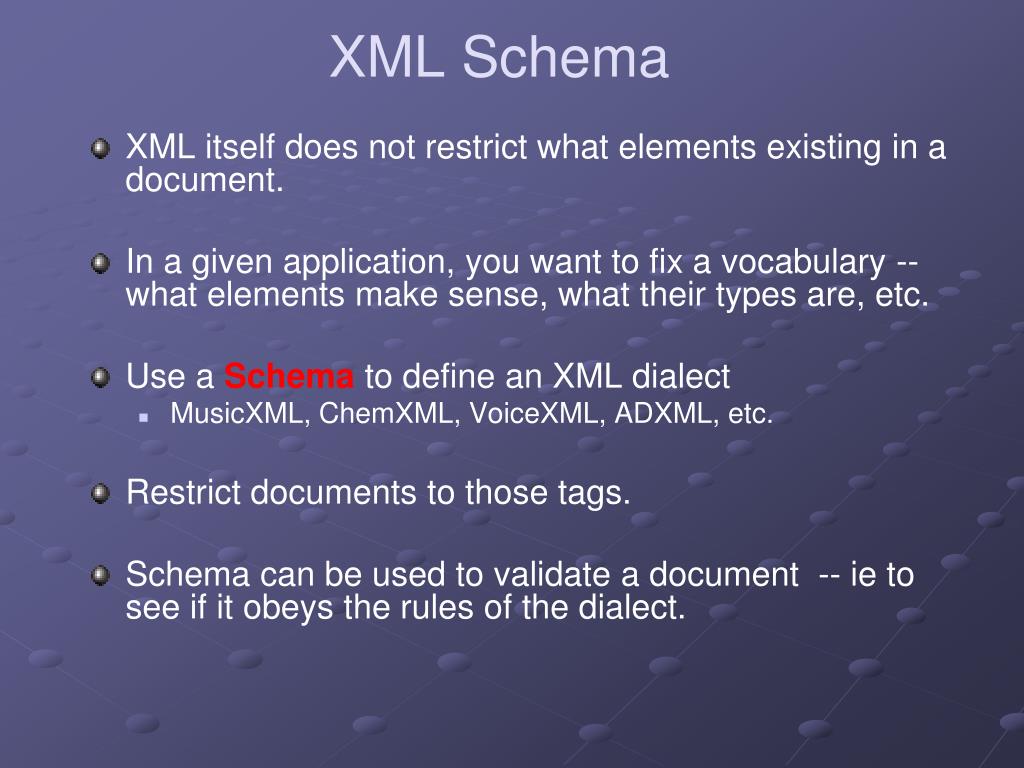 XML Schema

XML itself does not restrict what elements existing in a document.

In a given application, you want to fix a vocabulary -- what elements make sense, what their types are, etc.

Use a Schema to define an XML dialect

MusicXML, ChemXML, VoiceXML, ADXML, etc.

Restrict documents to those tags.

Schema can be used to validate a document -- ie to see if it obeys the rules of the dialect.